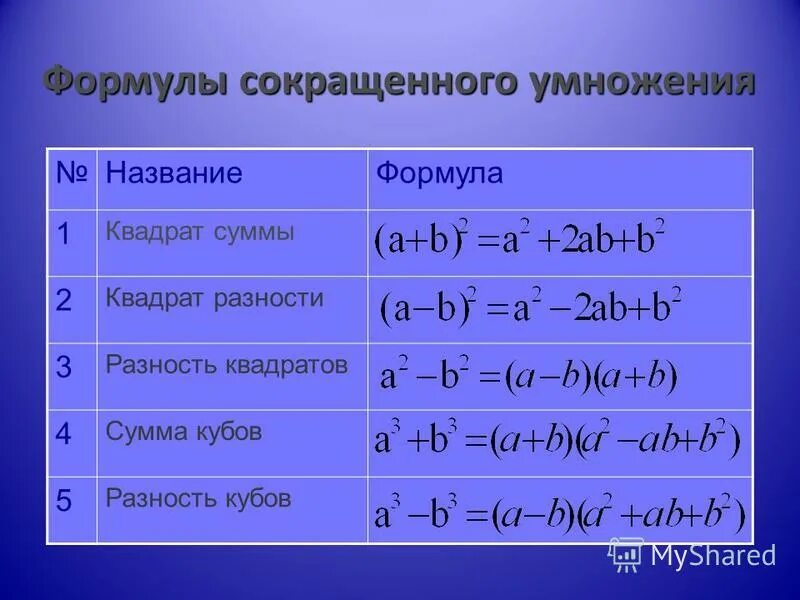 Формулы сокращенного умножения

| № | Название | Формула |
|---|---|---|
| 1 | Квадрат суммы | $(a+b)^2=a^2+2ab+b^2$ |
| 2 | Квадрат разности | $(a-b)^2=a^2-2ab+b^2$ |
| 3 | Разность квадратов | $a^2-b^2=(a-b)(a+b)$ |
| 4 | Сумма кубов | $a^3+b^3=(a+b)(a^2-ab+b^2)$ |
| 5 | Разность кубов | $a^3-b^3=(a-b)(a^2+ab+b^2)$ |

MyShared